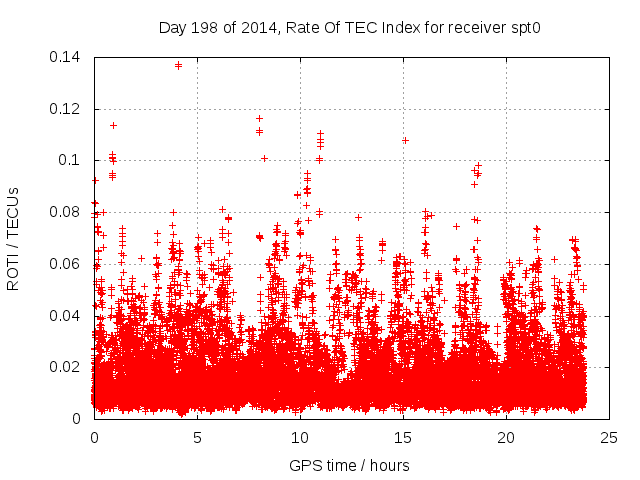 Day 198 of 2014, Rate Of TEC Index for receiver spt0

ROTI / TECUs

0.14
0.12
0.1
0.08
0.06
0.04
0.02
0

0
5
10
15
20
25

GPS time / hours